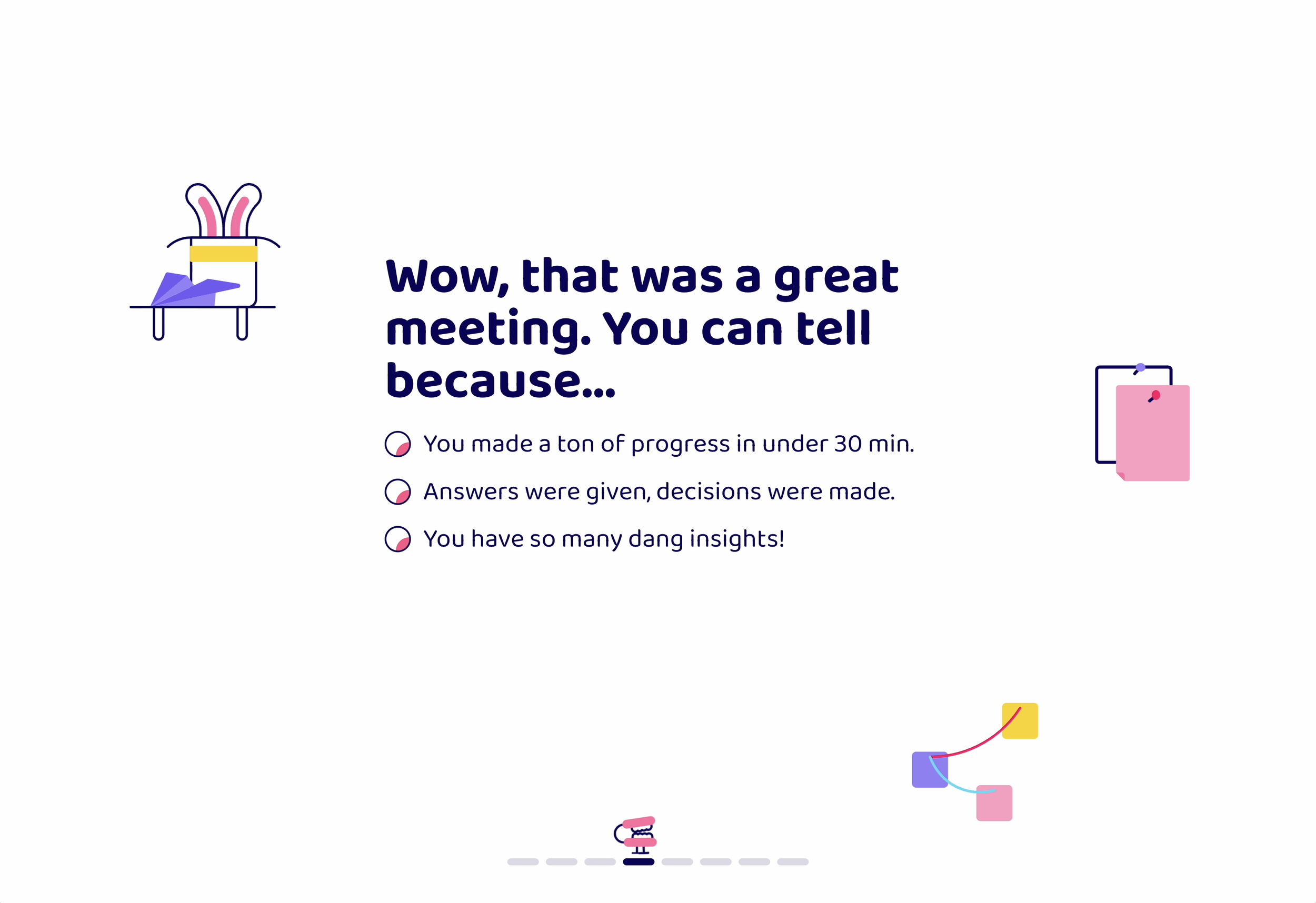 Wow, that was a great meeting. You can tell because...

You made a ton of progress in under 30 min.

Answers were given, decisions were made.

You have so many dang insights!